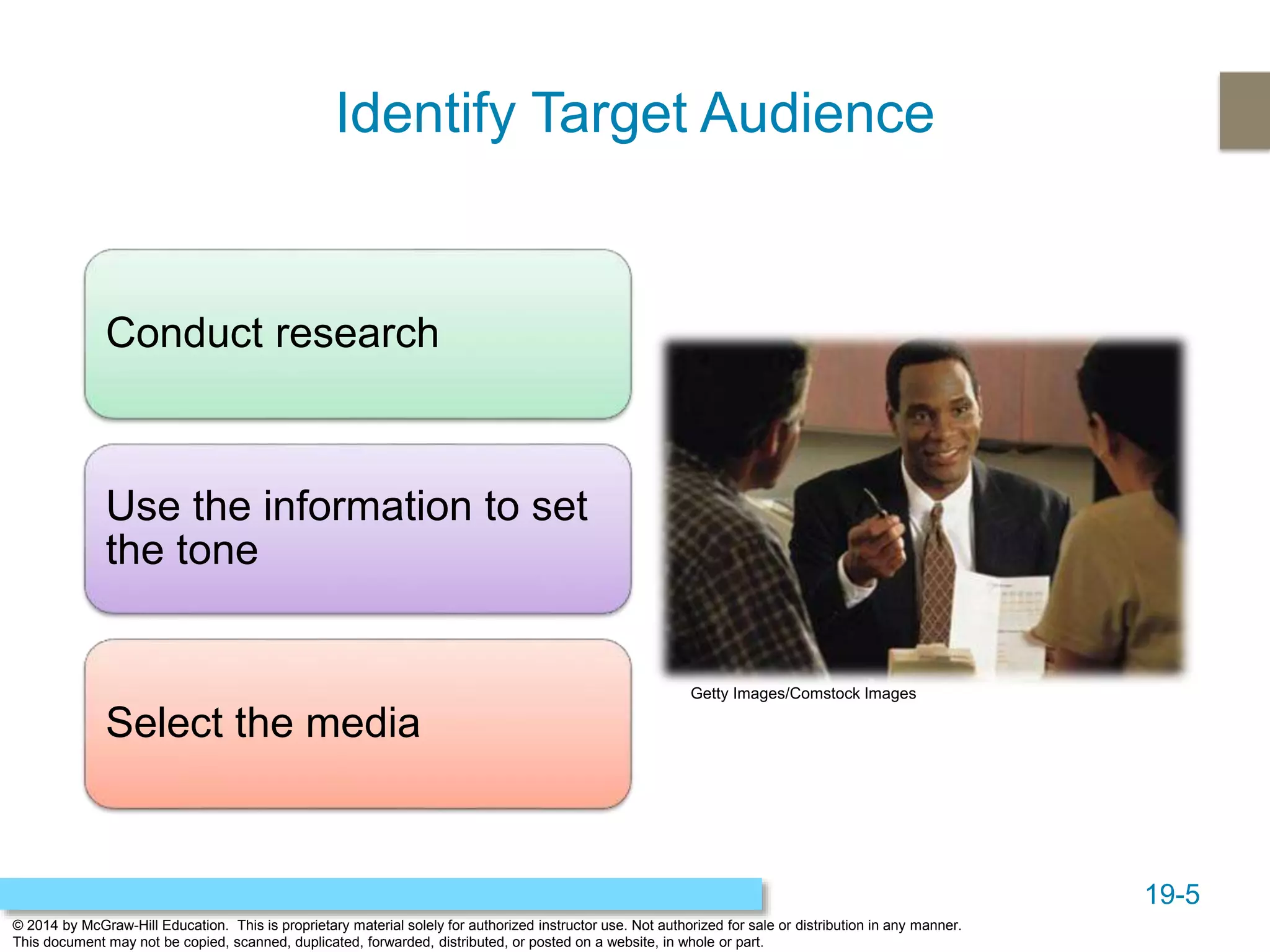 Identify Target Audience

Conduct research

Use the information to set the tone

Select the media

Getty Images/Comstock Images

19-5

© 2014 by McGraw-Hill Education. This is proprietary material solely for authorized instructor use. Not authorized for sale or distribution in any manner. This document may not be copied, scanned, duplicated, forwarded, distributed, or posted on a website, in whole or part.